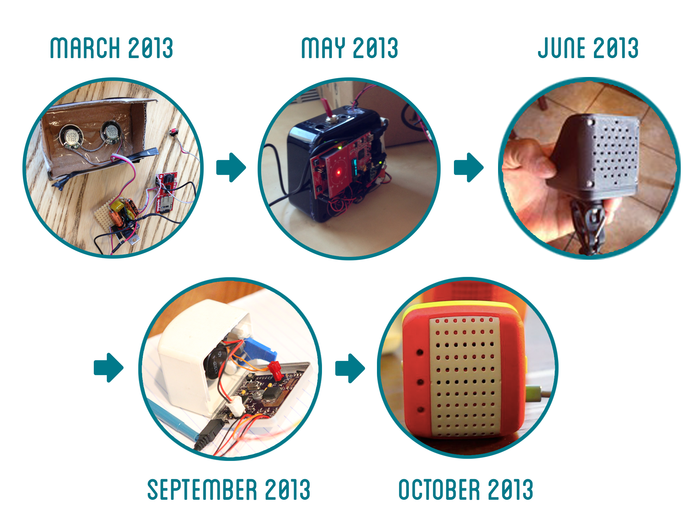 MARCH 2013

MAY 2013

JUNE 2013

SEPTEMBER 2013

OCTOBER 2013